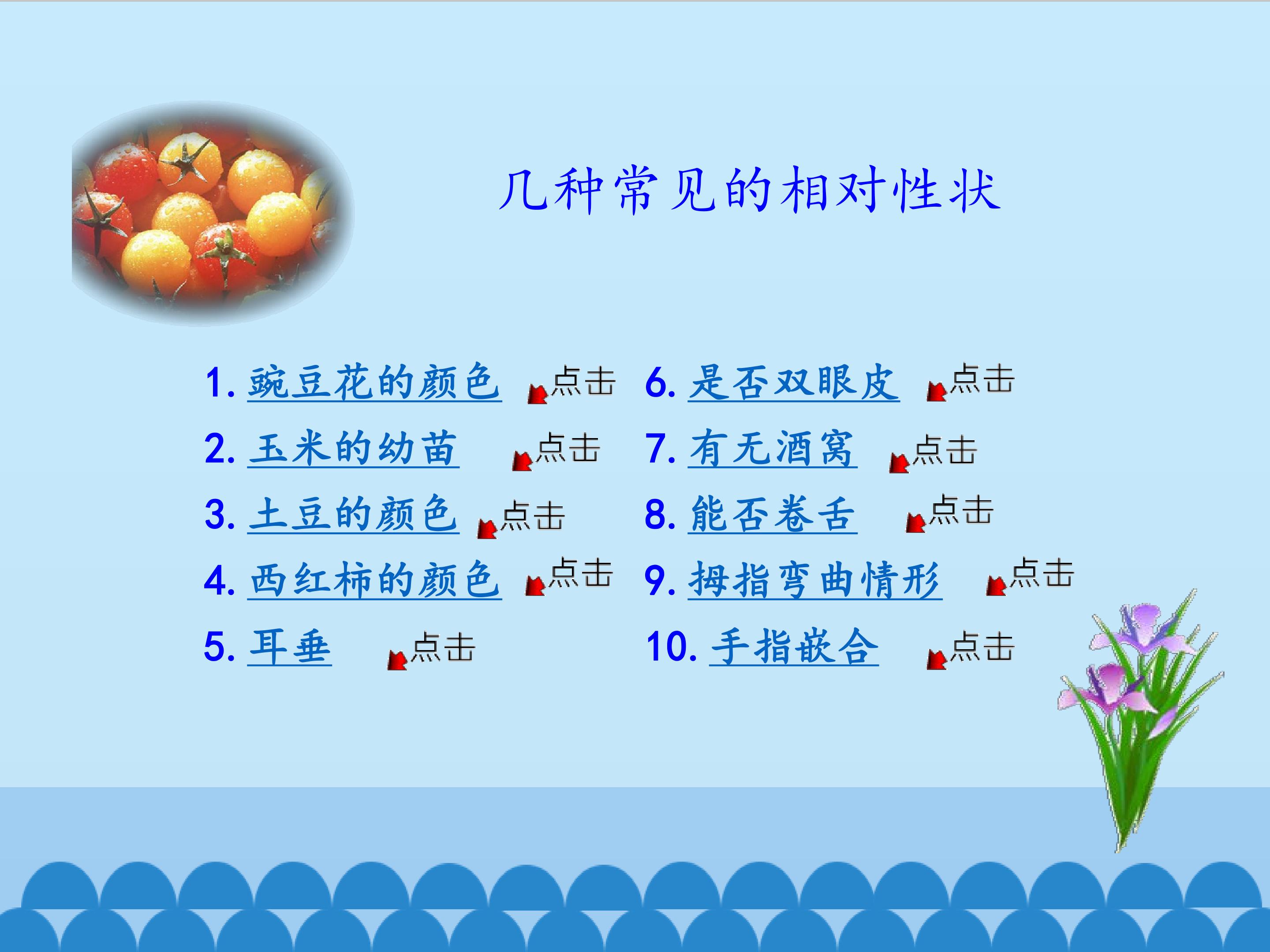 几种常见的相对性状

1.豌豆花的颜色 点击
2.玉米的幼苗 点击
3.土豆的颜色 点击
4.西红柿的颜色 点击
5.耳垂 点击

6.是否双眼皮 点击
7.有无酒窝 点击
8.能否卷舌 点击
9.拇指弯曲情形 点击
10.手指嵌合 点击